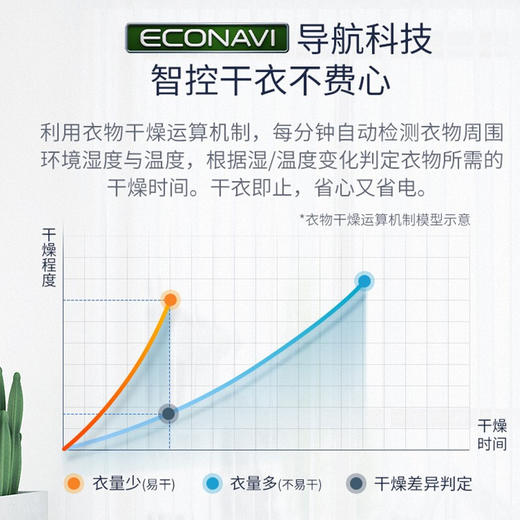 ECONAVI 导航科技
智控干衣不费心

利用衣物干燥运算机制，每分钟自动检测衣物周围环境湿度与温度，根据湿/温度变化判定衣物所需的干燥时间。干衣即止，省心又省电。

*衣物干燥运算机制模型示意

干燥程度

干燥时间

衣量少(易干)
衣量多(不易干)
干燥差异判定